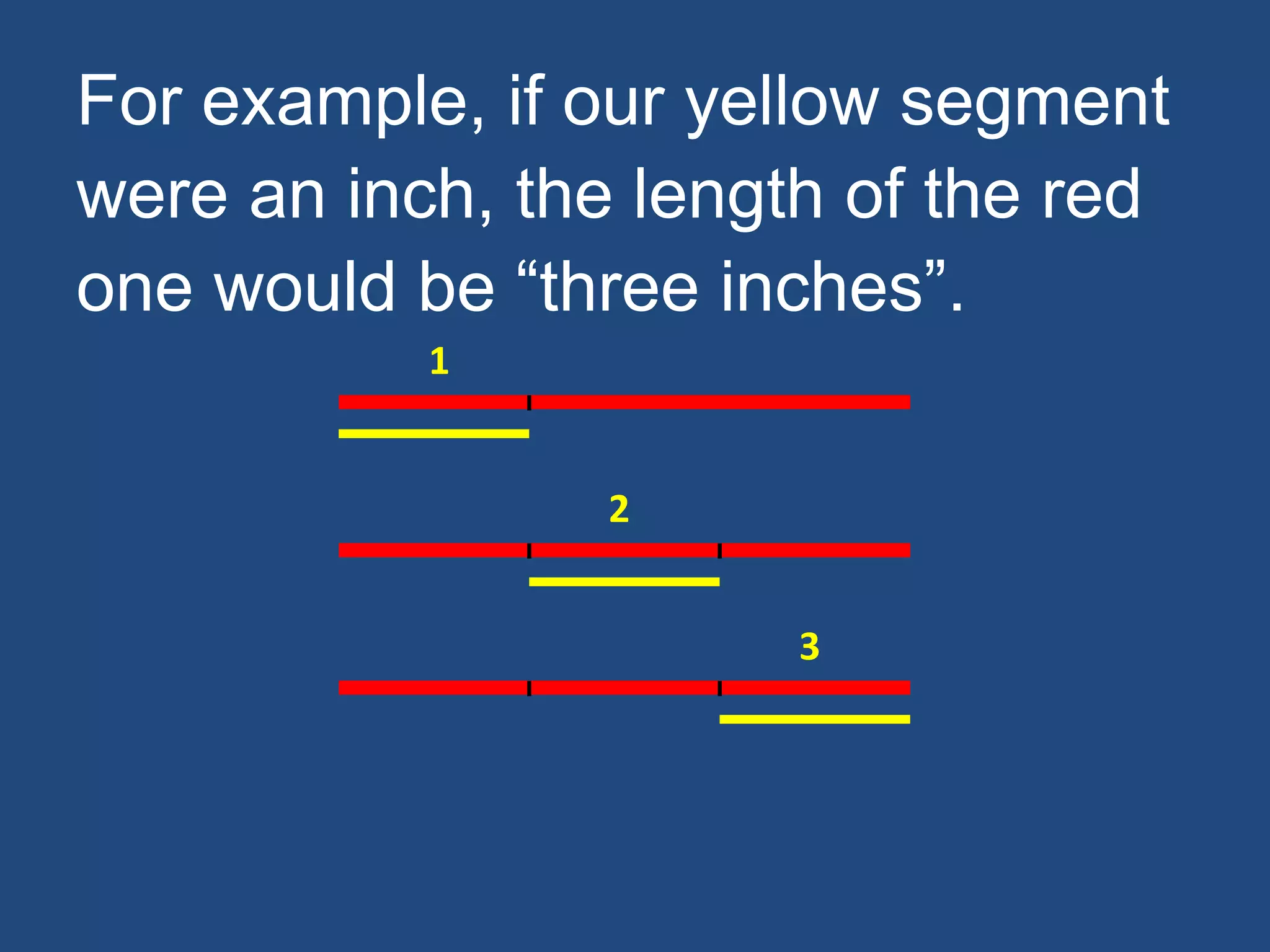 For example, if our yellow segment were an inch, the length of the red one would be “three inches”.

1

2

3